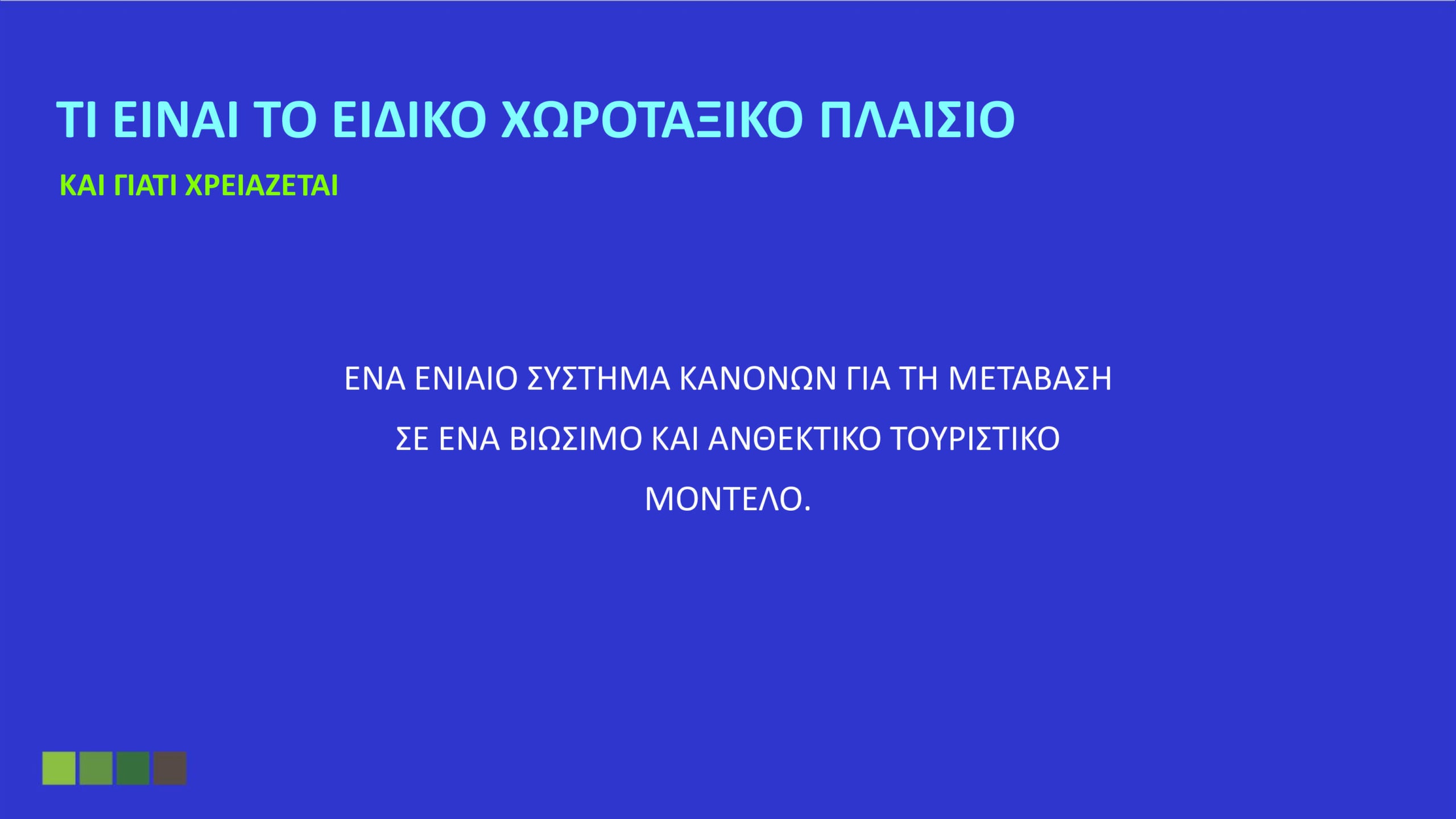 ΤΙ ΕΙΝΑΙ ΤΟ ΕΙΔΙΚΟ ΧΩΡΟΤΑΞΙΚΟ ΠΛΑΙΣΙΟ

ΚΑΙ ΓΙΑΤΙ ΧΡΕΙΑΖΕΤΑΙ

ΕΝΑ ΕΝΙΑΙΟ ΣΥΣΤΗΜΑ ΚΑΝΟΝΩΝ ΓΙΑ ΤΗ ΜΕΤΑΒΑΣΗ ΣΕ ΕΝΑ ΒΙΩΣΙΜΟ ΚΑΙ ΑΝΘΕΚΤΙΚΟ ΤΟΥΡΙΣΤΙΚΟ ΜΟΝΤΕΛΟ.